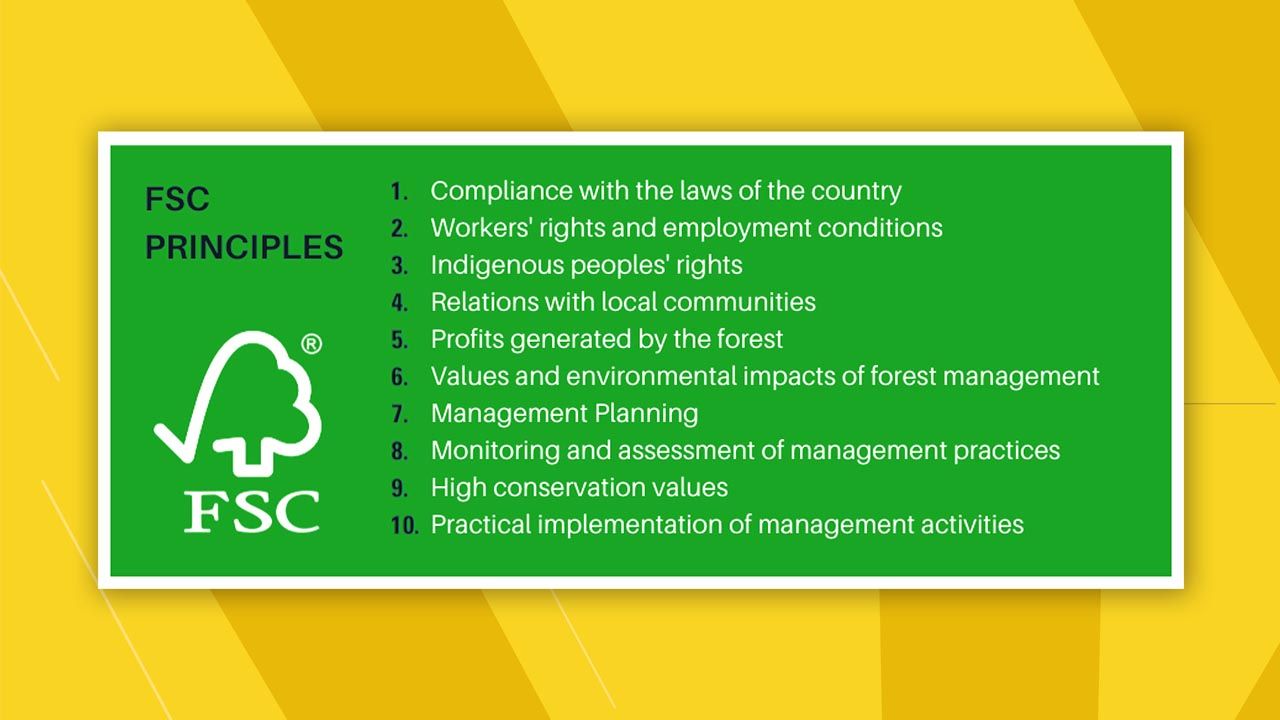 FSC PRINCIPLES

®

FSC

1. Compliance with the laws of the country
2. Workers' rights and employment conditions
3. Indigenous peoples' rights
4. Relations with local communities
5. Profits generated by the forest
6. Values and environmental impacts of forest management
7. Management Planning
8. Monitoring and assessment of management practices
9. High conservation values
10. Practical implementation of management activities